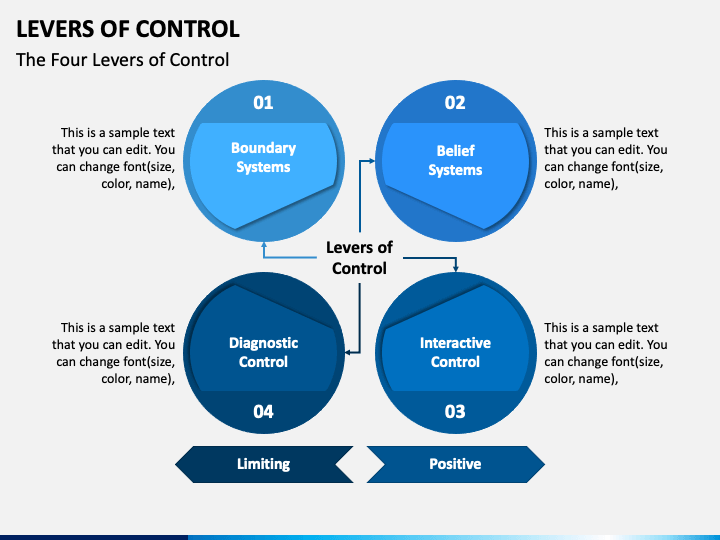 LEVERS OF CONTROL

The Four Levers of Control

This is a sample text that you can edit. You can change font(size, color, name),

01

Boundary Systems

02

Belief Systems

This is a sample text that you can edit. You can change font(size, color, name),

Levers of Control

This is a sample text that you can edit. You can change font(size, color, name),

Diagnostic Control

04

Interactive Control

03

This is a sample text that you can edit. You can change font(size, color, name),

Limiting

Positive